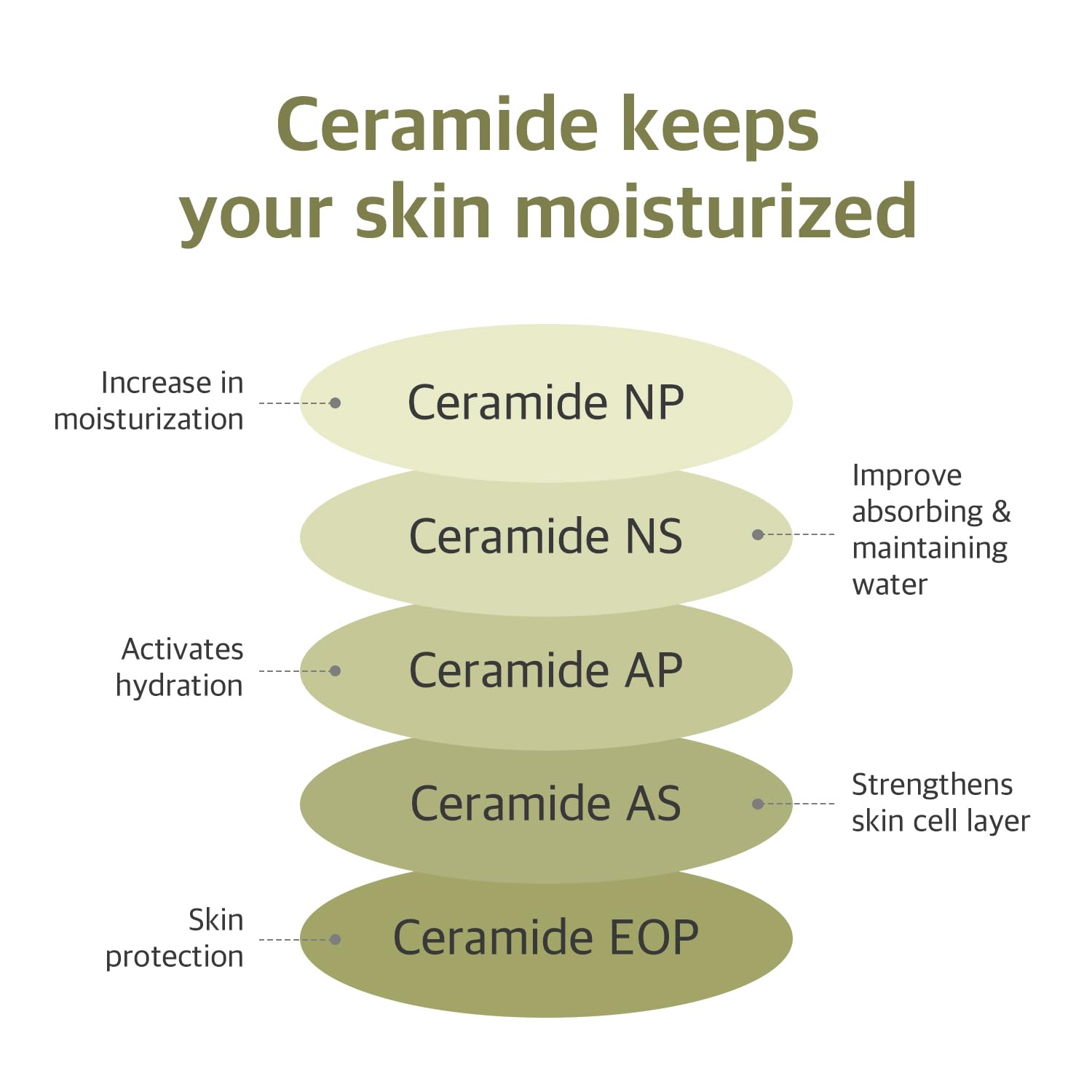 Ceramide keeps
your skin moisturized

Increase in moisturization

Ceramide NP

Ceramide NS

Improve absorbing & maintaining water

Activates hydration

Ceramide AP

Ceramide AS

Strengthens skin cell layer

Skin protection

Ceramide EOP